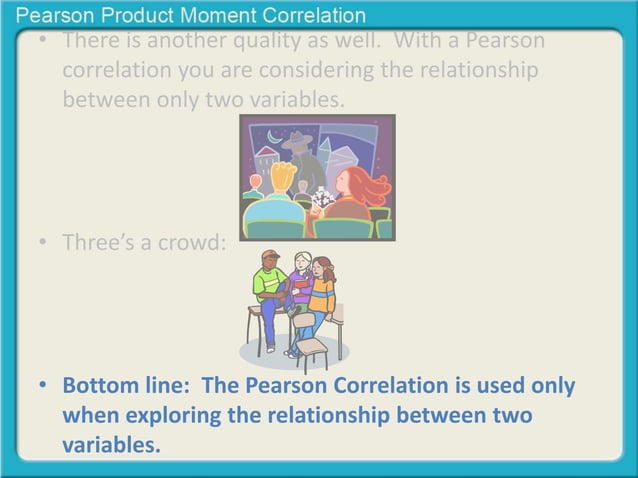 Pearson Product Moment Correlation

• There is another quality as well. With a Pearson correlation you are considering the relationship between only two variables.

• Three's a crowd:

• Bottom line: The Pearson Correlation is used only when exploring the relationship between two variables.